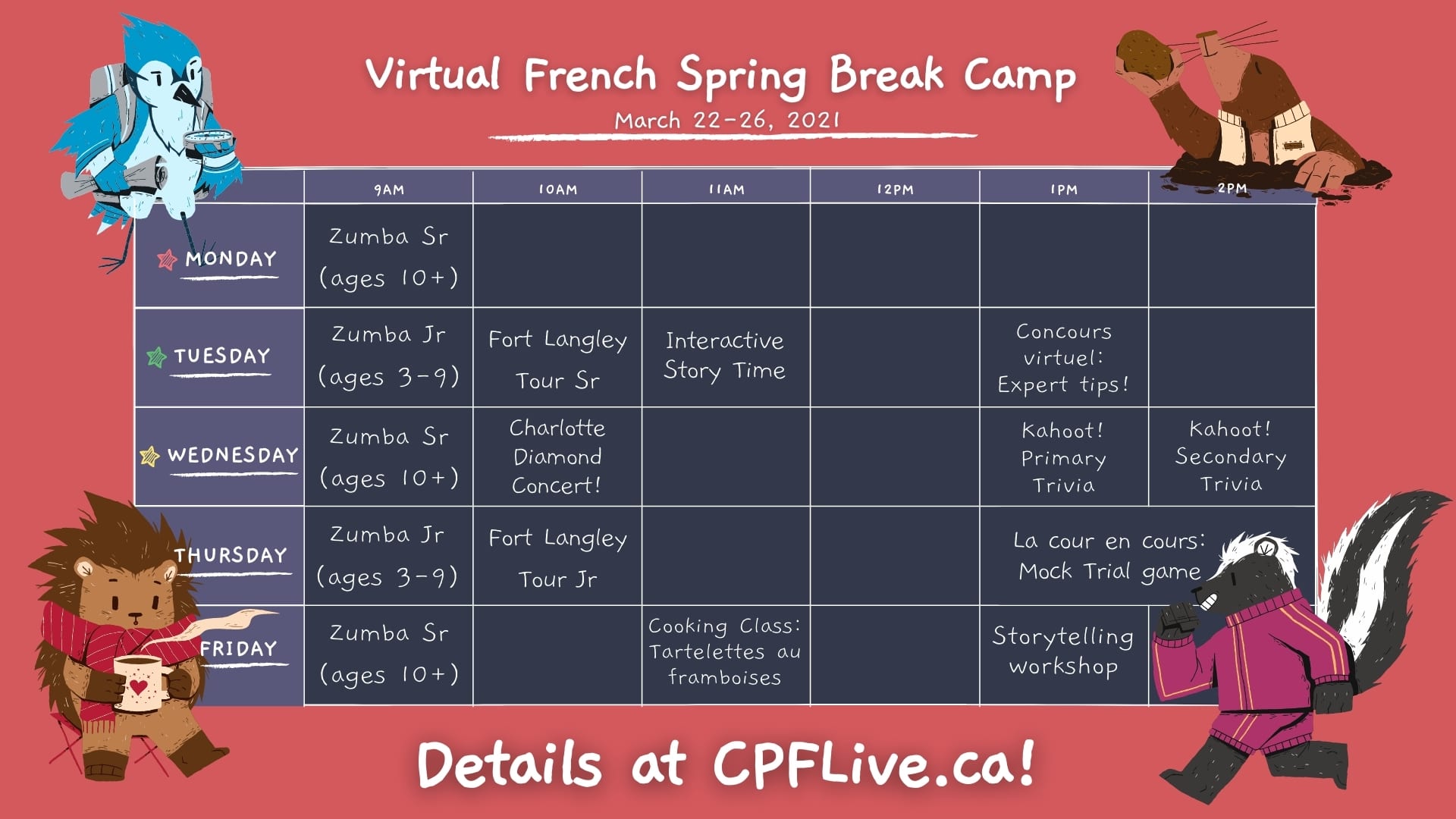 Virtual French Spring Break Camp

March 22-26, 2021

| | 9AM | 10AM | 11AM | 12PM | 1PM | 2PM |
|---|---|---|---|---|---|---|
| MONDAY | Zumba Sr (ages 10+) | | | | | |
| TUESDAY | Zumba Jr (ages 3-9) | Fort Langley Tour Sr | Interactive Story Time | | Concours virtuel: Expert tips! | |
| WEDNESDAY | Zumba Sr (ages 10+) | Charlotte Diamond Concert! | | | Kahoot! Primary Trivia | Kahoot! Secondary Trivia |
| THURSDAY | Zumba Jr (ages 3-9) | Fort Langley Tour Jr | | | La cour en cours: Mock Trial game | |
| FRIDAY | Zumba Sr (ages 10+) | | Cooking Class: Tartelettes au framboises | | Storytelling workshop | |

Details at CPFLive.ca!